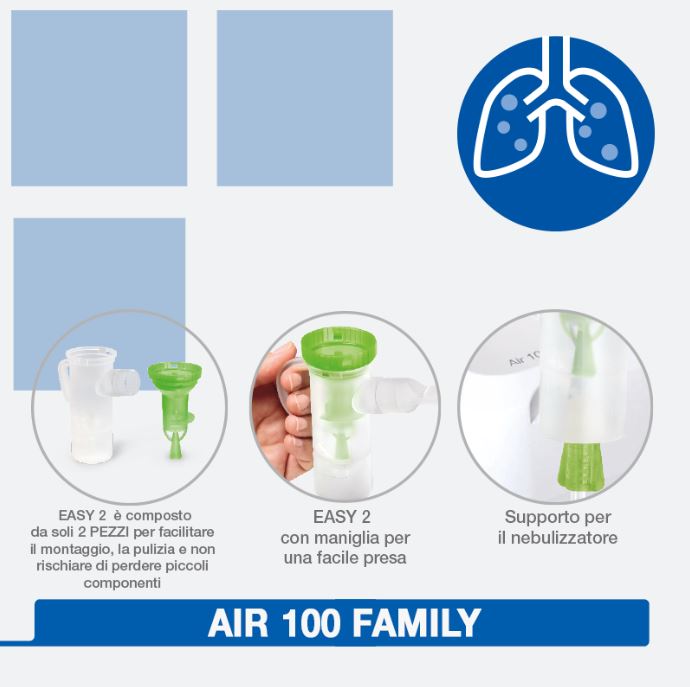 Air 10

EASY 2 è composto da soli 2 PEZZI per facilitare il montaggio, la pulizia e non rischiare di perdere piccoli componenti

EASY 2 con maniglia per una facile presa

Supporto per il nebulizzatore

AIR 100 FAMILY